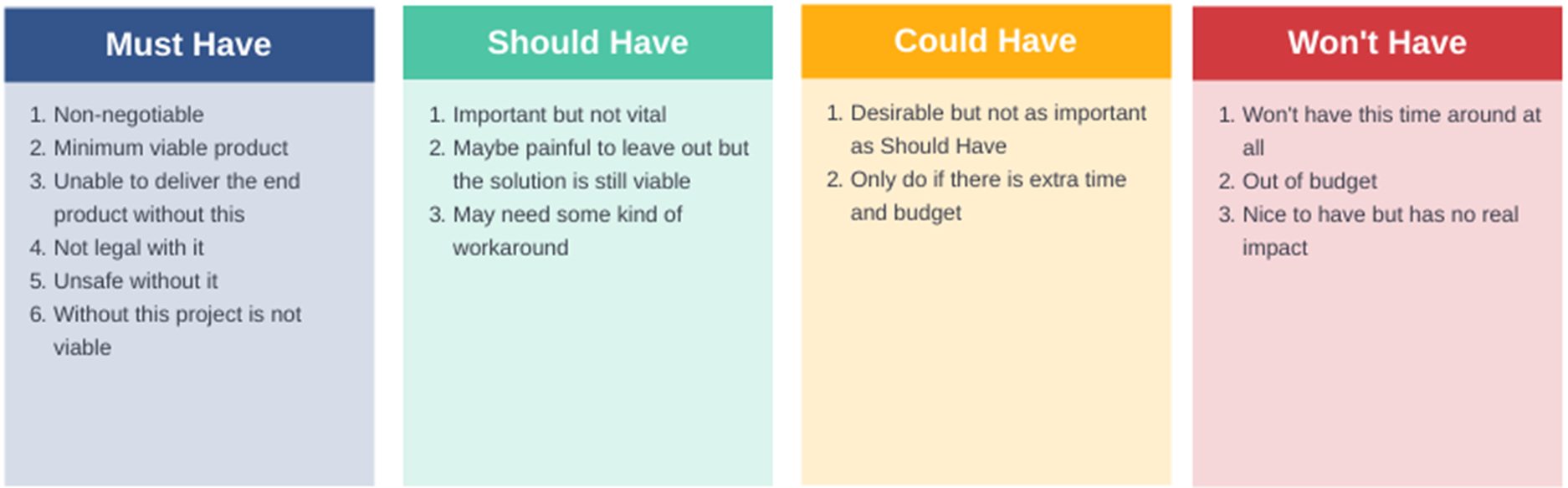 Must Have

1. Non-negotiable
2. Minimum viable product
3. Unable to deliver the end product without this
4. Not legal with it
5. Unsafe without it
6. Without this project is not viable

Should Have

1. Important but not vital
2. Maybe painful to leave out but the solution is still viable
3. May need some kind of workaround

Could Have

1. Desirable but not as important as Should Have
2. Only do if there is extra time and budget

Won't Have

1. Won't have this time around at all
2. Out of budget
3. Nice to have but has no real impact